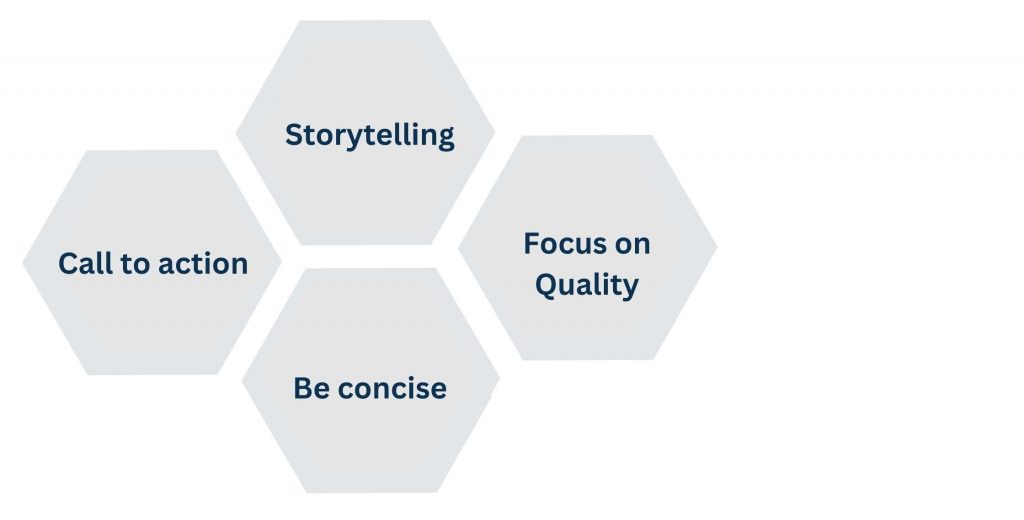 Storytelling

Call to action

Focus on Quality

Be concise